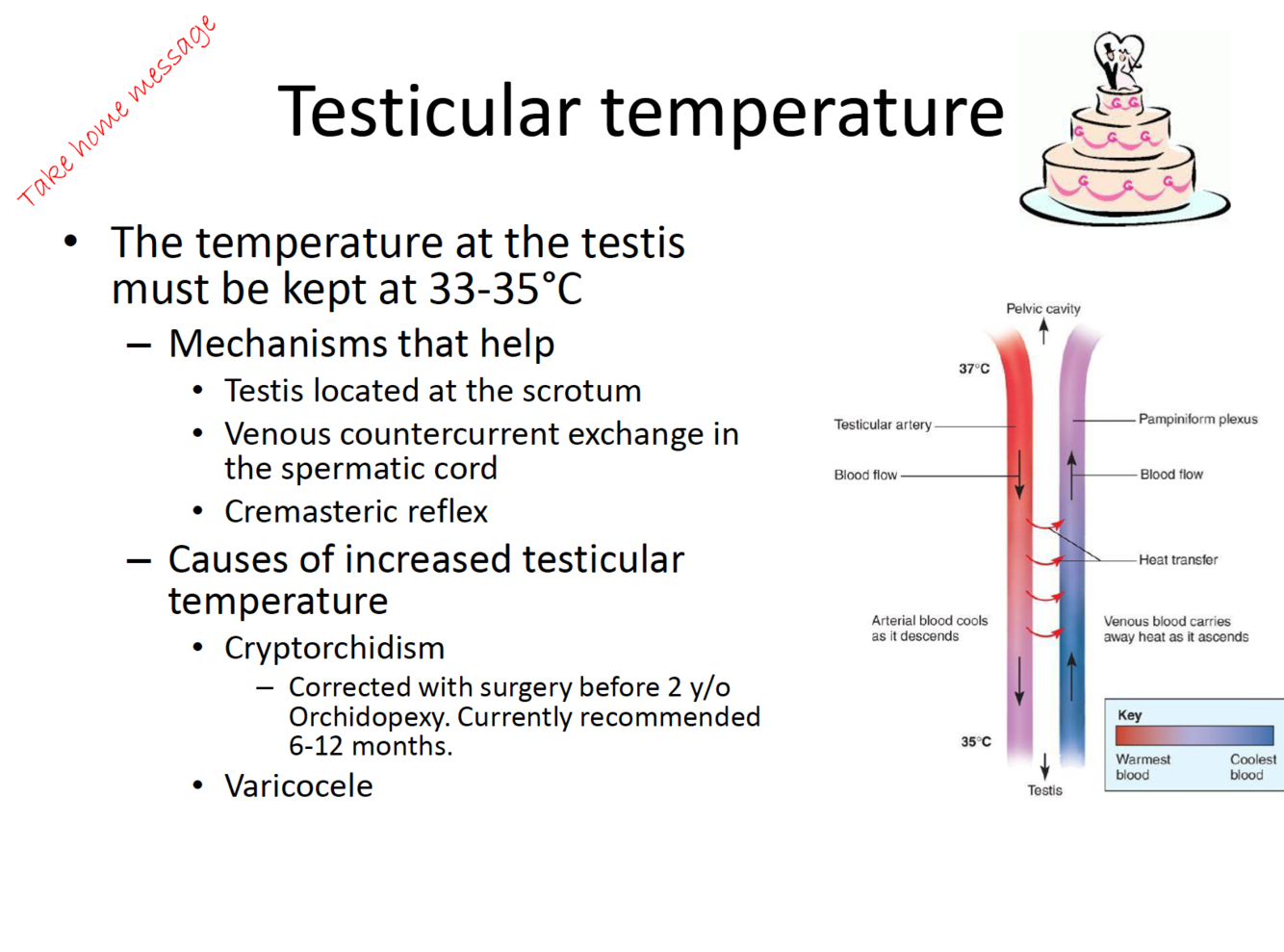 Take home message

Testicular temperature

• The temperature at the testis must be kept at 33-35°C
– Mechanisms that help
• Testis located at the scrotum
• Venous countercurrent exchange in the spermatic cord
• Cremasteric reflex
– Causes of increased testicular temperature
• Cryptorchidism
– Corrected with surgery before 2 y/o Orchidopexy. Currently recommended 6-12 months.
• Varicocele

Pelvic cavity
37°C
Testicular artery
Pampiniform plexus
Blood flow
Blood flow
Heat transfer
Arterial blood cools as it descends
Venous blood carries away heat as it ascends
35°C
Testis
Key
Warmest blood
Coolest blood